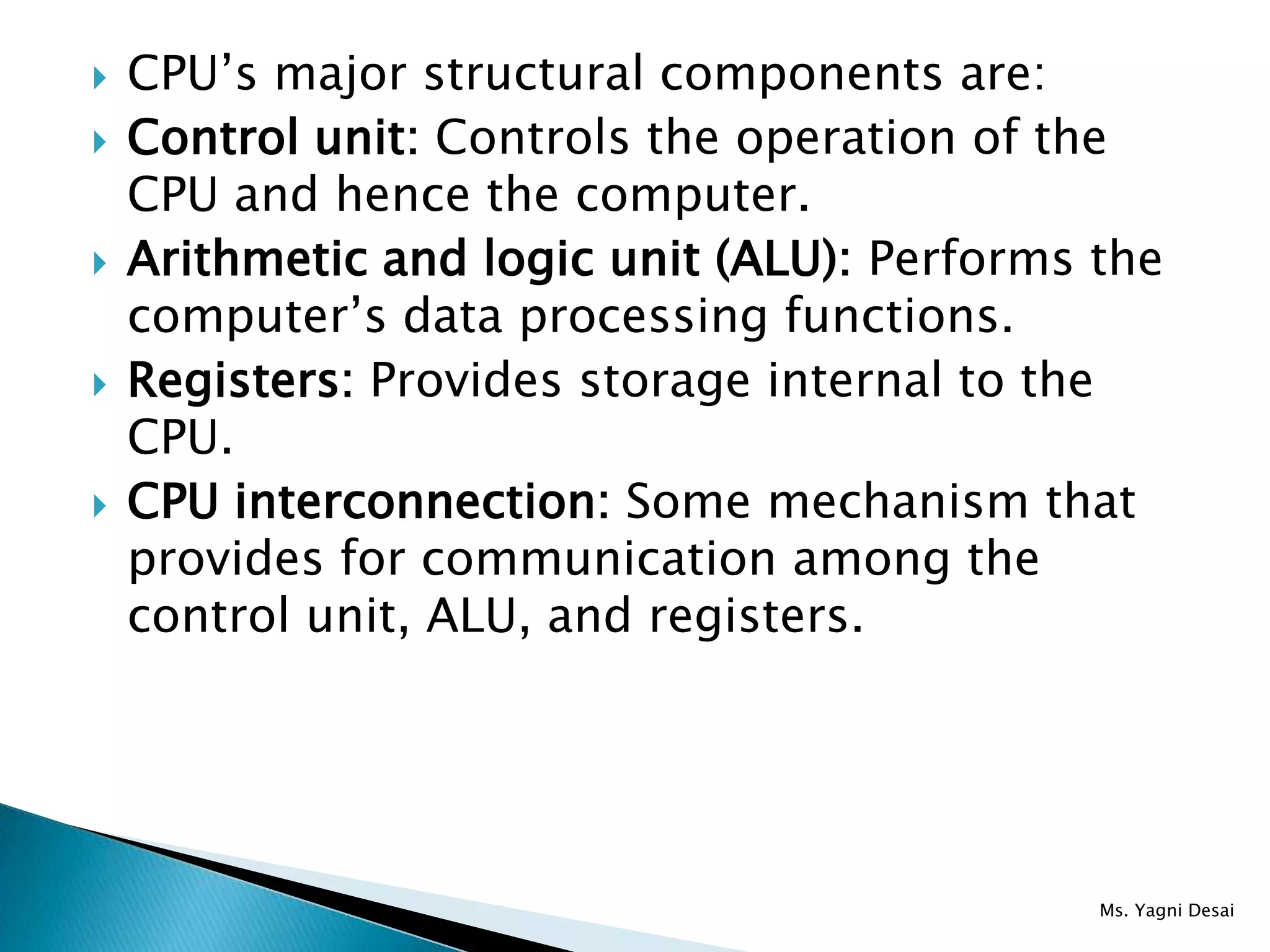 CPU’s major structural components are:

Control unit: Controls the operation of the CPU and hence the computer.

Arithmetic and logic unit (ALU): Performs the computer’s data processing functions.

Registers: Provides storage internal to the CPU.

CPU interconnection: Some mechanism that provides for communication among the control unit, ALU, and registers.

Ms. Yagni Desai